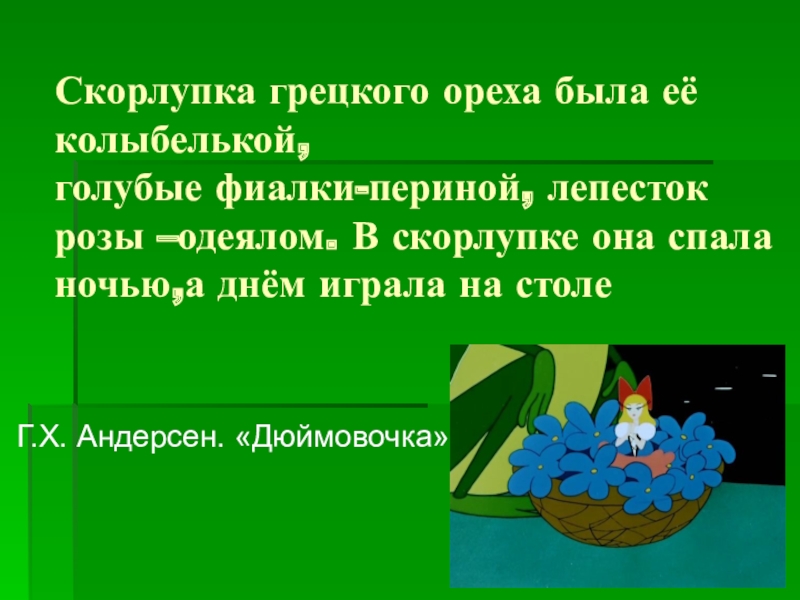 Скорлупка грецкого ореха была её колыбелькой,
голубые фиалки-периной, лепесток розы –одеялом. В скорлупке она спала ночью,а днём играла на столе

Г.Х. Андерсен. «Дюймовочка»